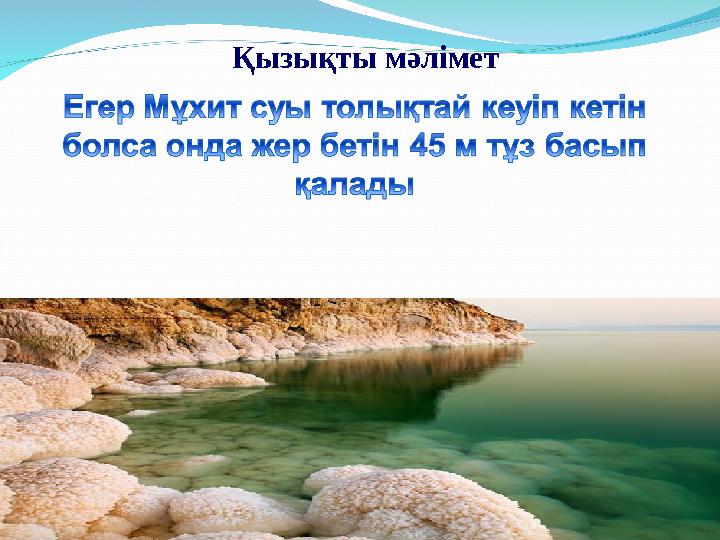 Қызықты мәлімет

Егер Мұхит суы толықтай кеуіп кетін болса онда жер бетін 45 м тұз басып қалады